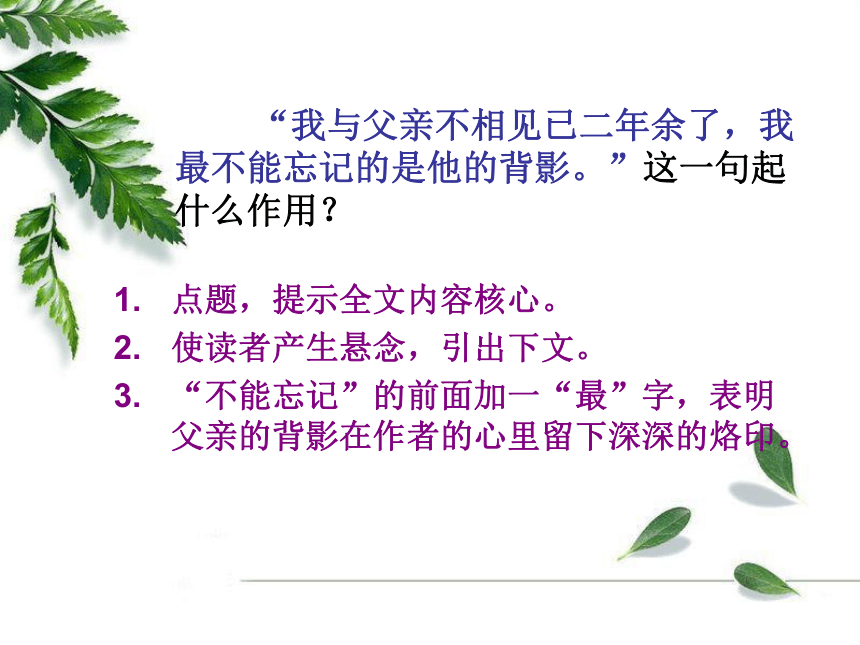 “我与父亲不相见已二年余了，我最不能忘记的是他的背影。”这一句起什么作用？

1. 点题，提示全文内容核心。
2. 使读者产生悬念，引出下文。
3. “不能忘记”的前面加一“最”字，表明父亲的背影在作者的心里留下深深的烙印。